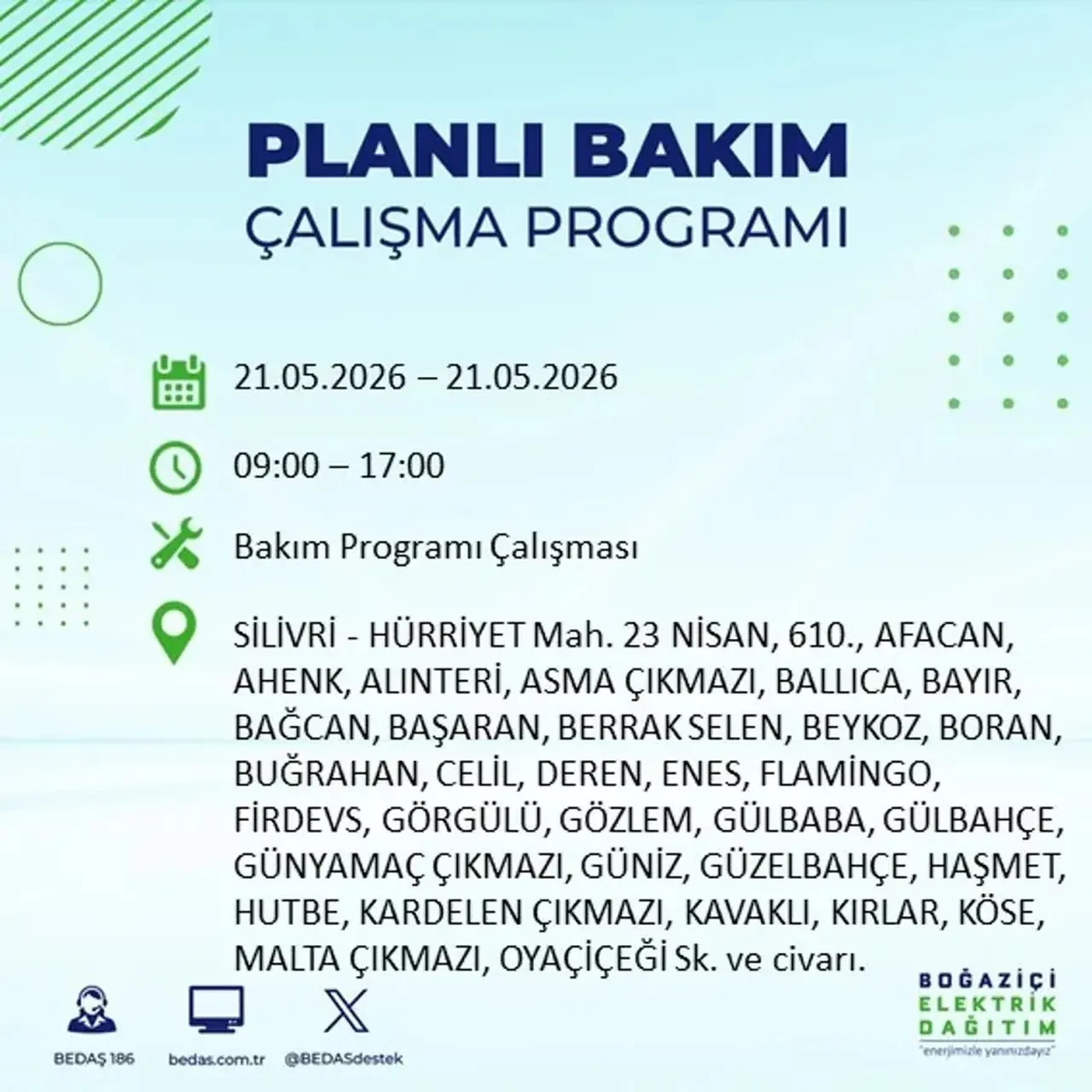 PLANLI BAKIM
ÇALIŞMA PROGRAMI

21.05.2026 – 21.05.2026

09:00 – 17:00

Bakım Programı Çalışması

SİLİVRİ - HÜRRİYET Mah. 23 NİSAN, 610., AFACAN, AHENK, ALINTERİ, ASMA ÇIKMAZI, BALLICA, BAYIR, BAĞCAN, BAŞARAN, BERRAK SELEN, BEYKOZ, BORAN, BUĞRAHAN, CELİL, DEREN, ENES, FLAMİNGO, FİRDEVS, GÖRGÜLÜ, GÖZLEM, GÜLBABA, GÜLBAHÇE, GÜNYAMAÇ ÇIKMAZI, GÜNİZ, GÜZELBAHÇE, HAŞMET, HUTBE, KARDELEN ÇIKMAZI, KAVAKLI, KIRLAR, KÖSE, MALTA ÇIKMAZI, OYAÇİÇEĞİ Sk. ve civarı.

BEDAŞ 186
bedas.com.tr
@BEDASdestek

BOĞAZİÇİ ELEKTRİK DAĞITIM
"enerjimizle yanınızdayız"